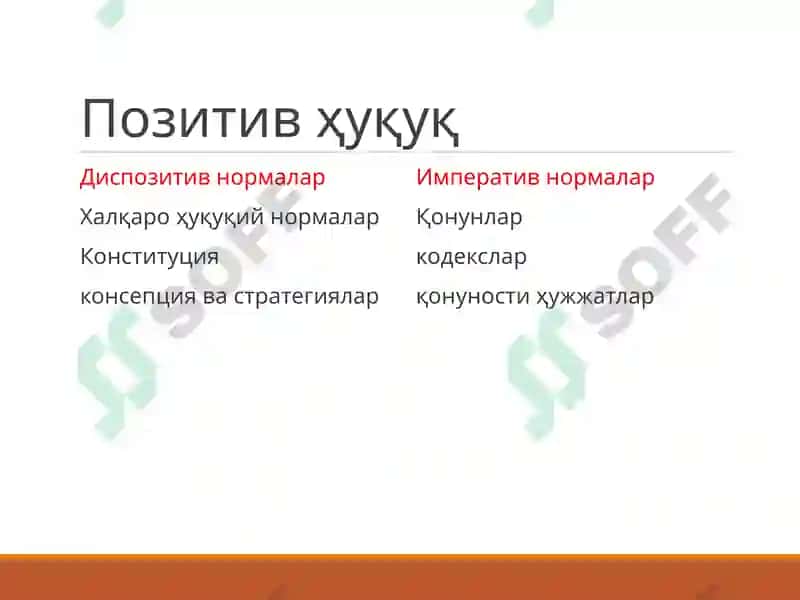 Позитив ҳуқуқ

Диспозитив нормалар

Халқаро ҳуқуқий нормалар

Конституция

консепция ва стратегиялар

Императив нормалар

Қонунлар

кодекслар

қонуности ҳужжатлар

SOFF

SOFF